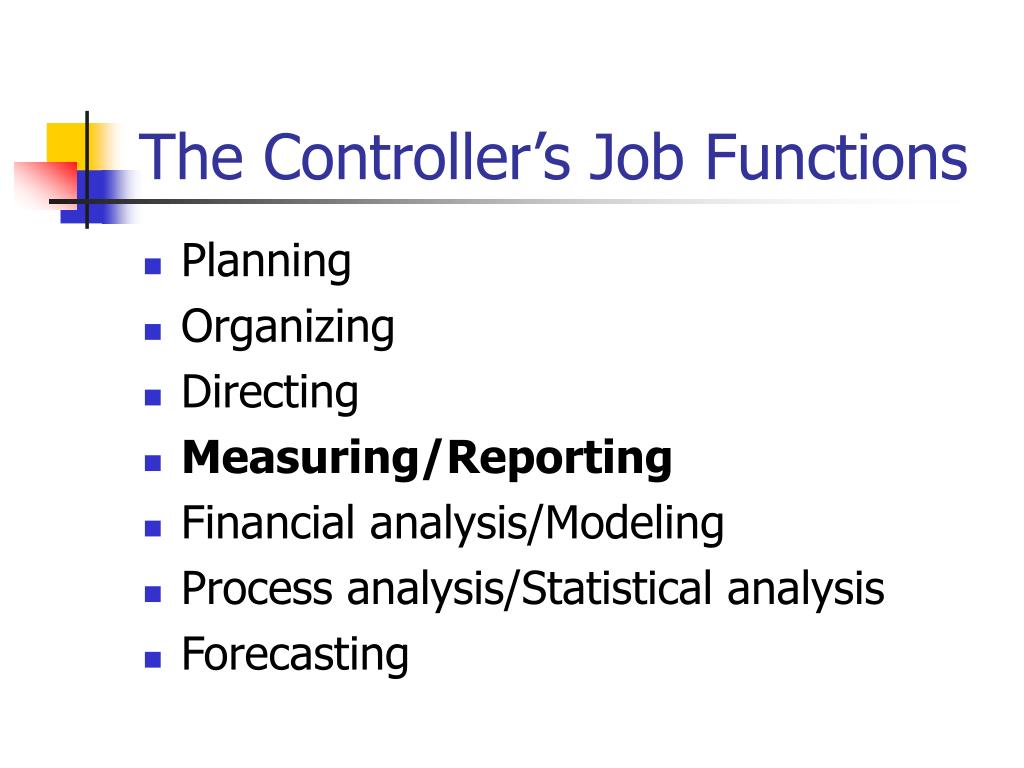 The Controller’s Job Functions

- Planning
- Organizing
- Directing
- **Measuring/Reporting**
- Financial analysis/Modeling
- Process analysis/Statistical analysis
- Forecasting